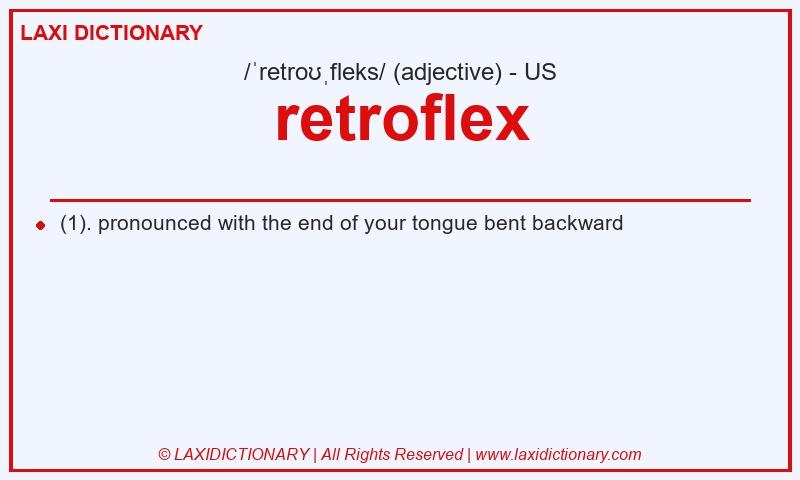 LAXI DICTIONARY

/ˈretroʊˌfleks/ (adjective) - US

retroflex

(1). pronounced with the end of your tongue bent backward

© LAXIDICTIONARY | All Rights Reserved | www.laxidictionary.com